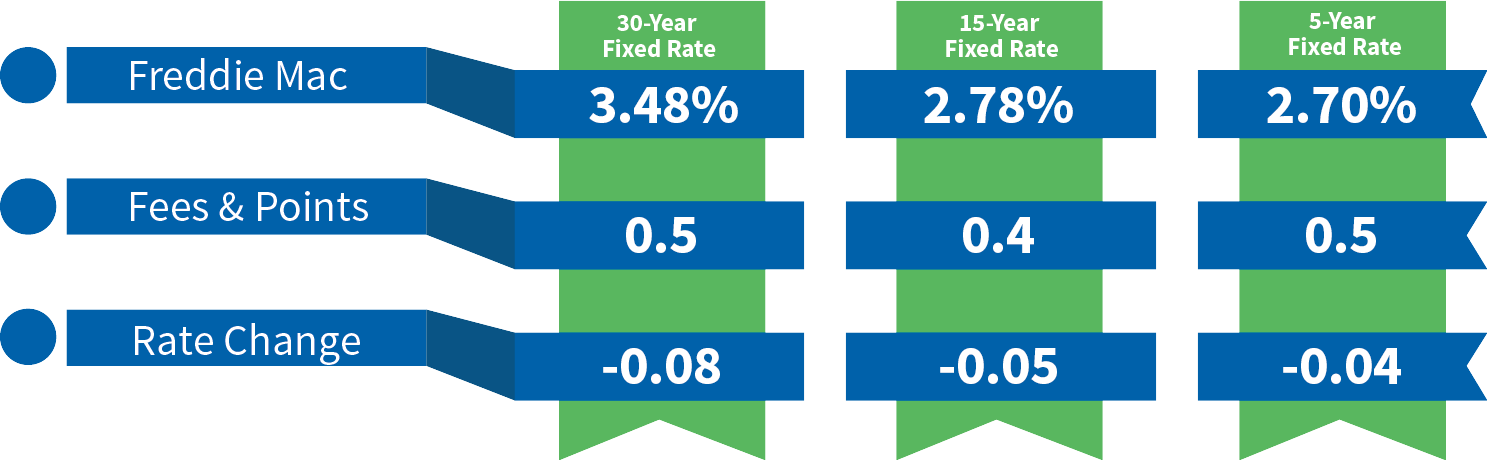 |  | 30-Year Fixed Rate | 15-Year Fixed Rate | 5-Year Fixed Rate |
|---|---|---|---|
| Freddie Mac | 3.48% | 2.78% | 2.70% |
| Fees & Points | 0.5 | 0.4 | 0.5 |
| Rate Change | -0.08 | -0.05 | -0.04 |